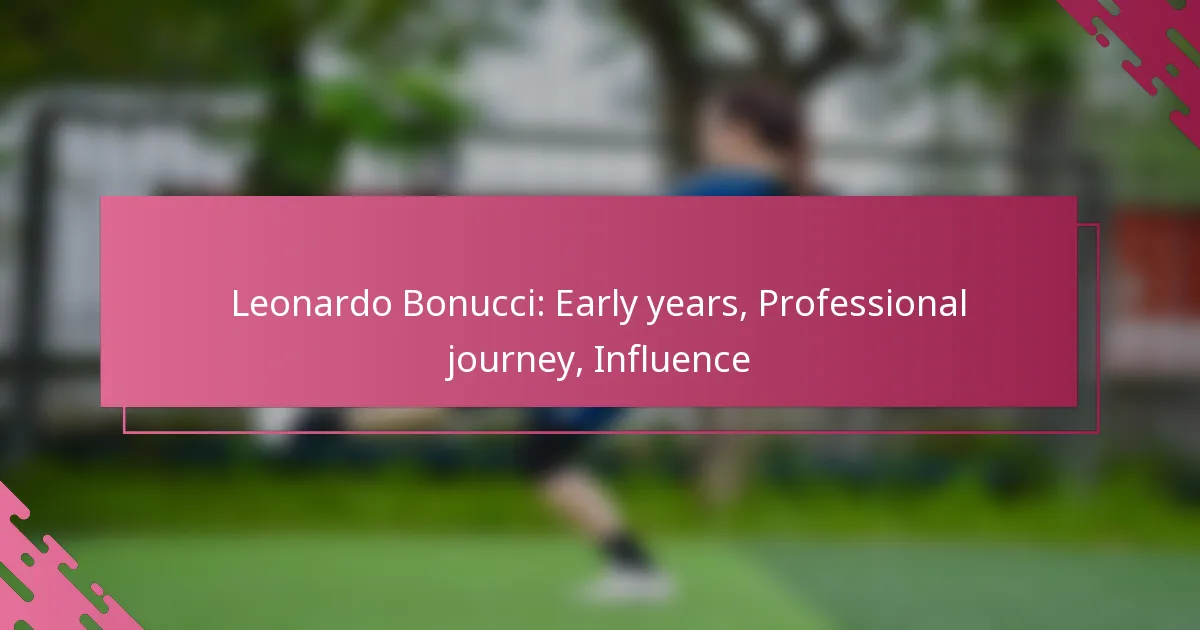 Leonardo Bonucci: Early years, Professional journey, Influence